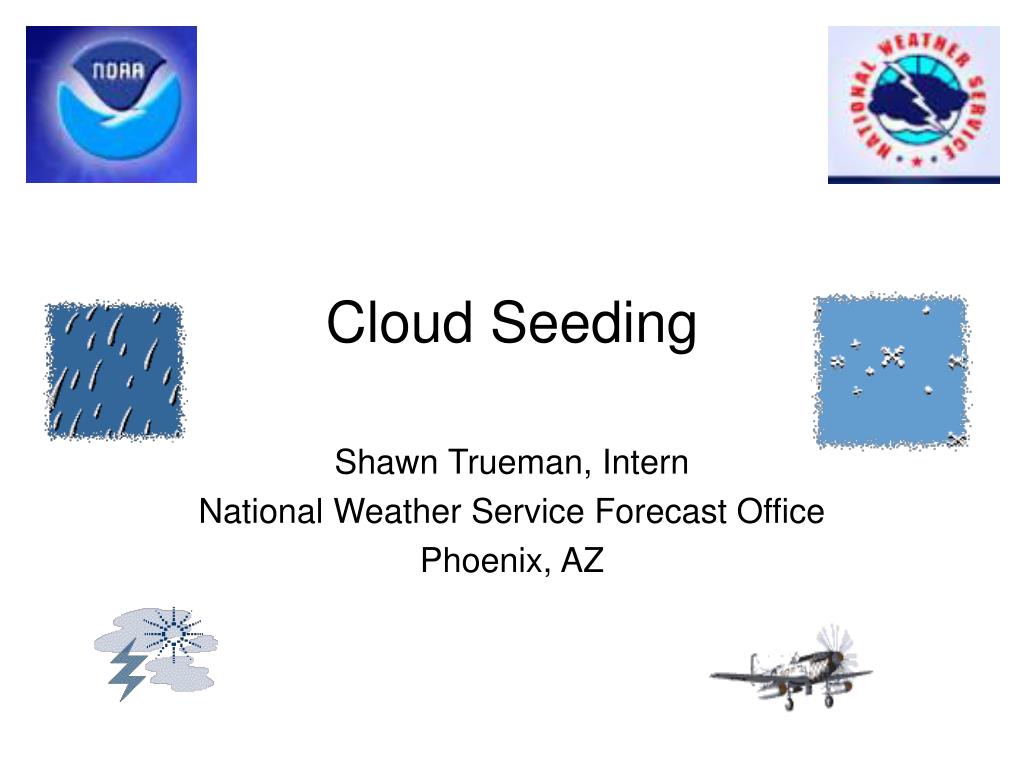 NOAA

NATIONAL WEATHER SERVICE

Cloud Seeding

Shawn Trueman, Intern
National Weather Service Forecast Office
Phoenix, AZ